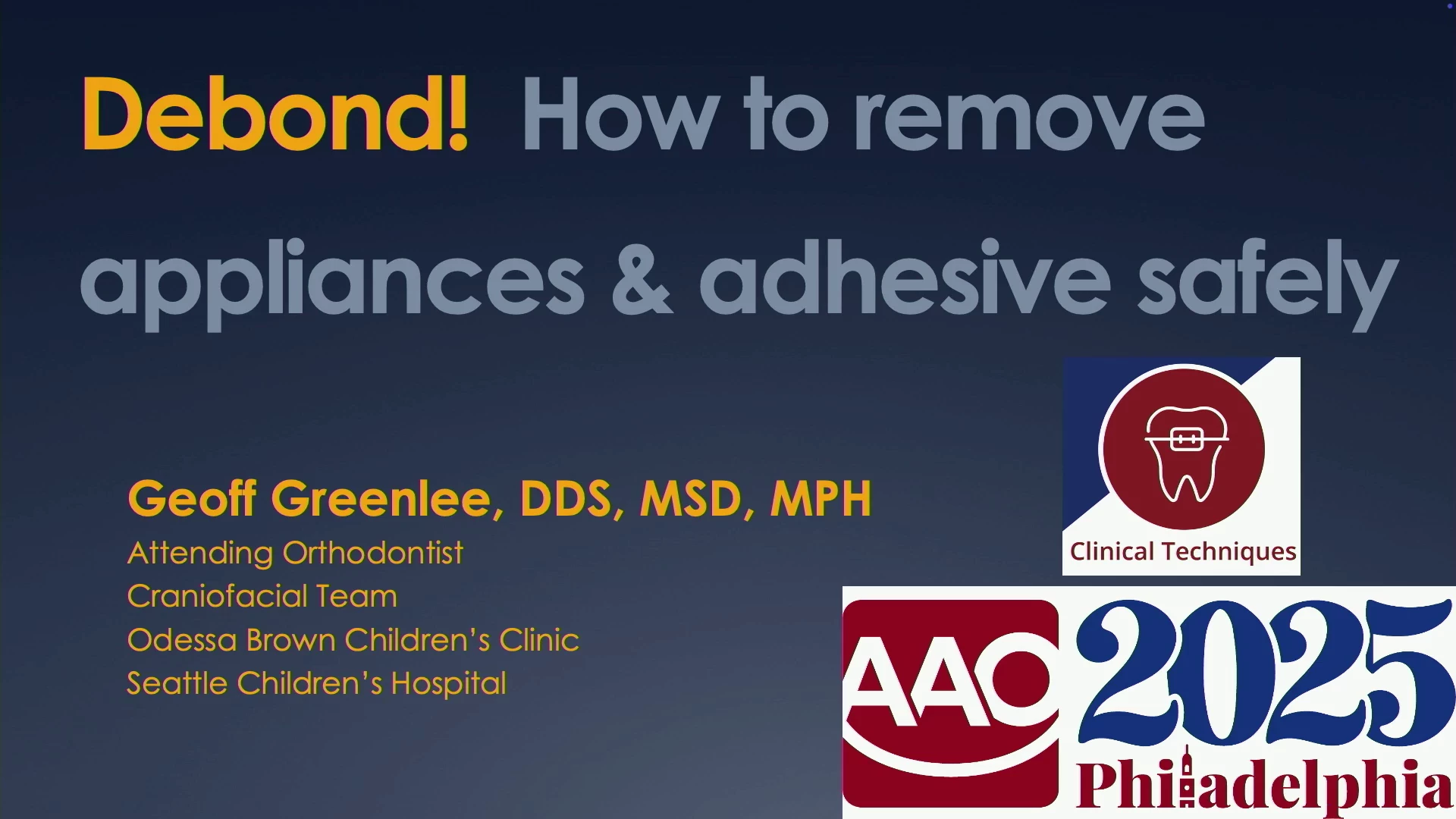 Debond! How to remove appliances & adhesive safely

Geoff Greenlee, DDS, MSD, MPH
Attending Orthodontist
Craniofacial Team
Odessa Brown Children's Clinic
Seattle Children's Hospital

Clinical Techniques

AAO 2025 Philadelphia